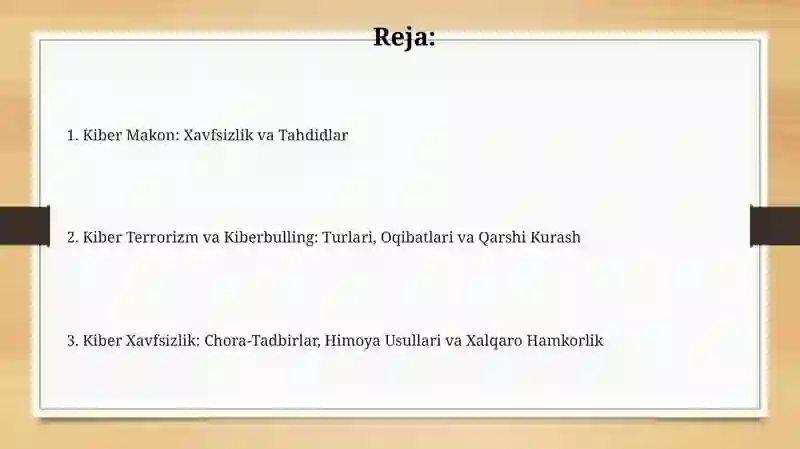 Reja:

1. Kiber Makon: Xavfsizlik va Tahdidlar

2. Kiber Terrorizm va Kiberbulling: Turlari, Oqibatlari va Qarshi Kurash

3. Kiber Xavfsizlik: Chora-Tadbirlar, Himoya Usullari va Xalqaro Hamkorlik